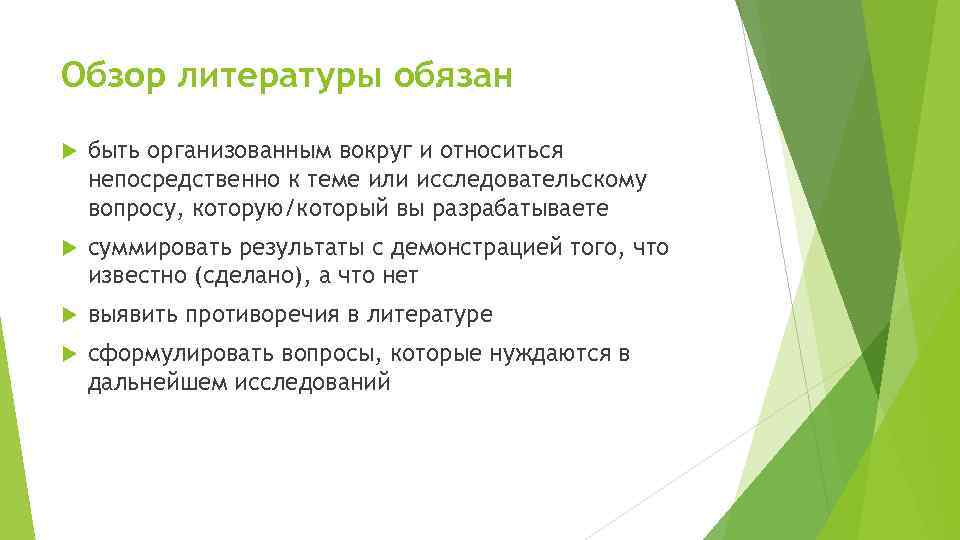 Обзор литературы обязан

быть организованным вокруг и относиться непосредственно к теме или исследовательскому вопросу, которую/который вы разрабатываете

суммировать результаты с демонстрацией того, что известно (сделано), а что нет

выявить противоречия в литературе

сформулировать вопросы, которые нуждаются в дальнейшем исследований